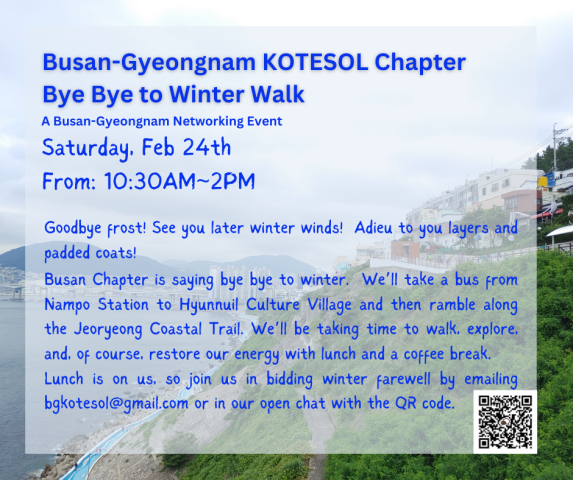 Busan-Gyeongnam KOTESOL Chapter
Bye Bye to Winter Walk

A Busan-Gyeongnam Networking Event

Saturday, Feb 24th
From: 10:30AM~2PM

Goodbye frost! See you later winter winds! Adieu to you layers and padded coats!
Busan Chapter is saying bye bye to winter. We'll take a bus from Nampo Station to Hyunnuil Culture Village and then ramble along the Jeoryeong Coastal Trail. We'll be taking time to walk, explore, and, of course, restore our energy with lunch and a coffee break. Lunch is on us, so join us in bidding winter farewell by emailing bgkotesol@gmail.com or in our open chat with the QR code.